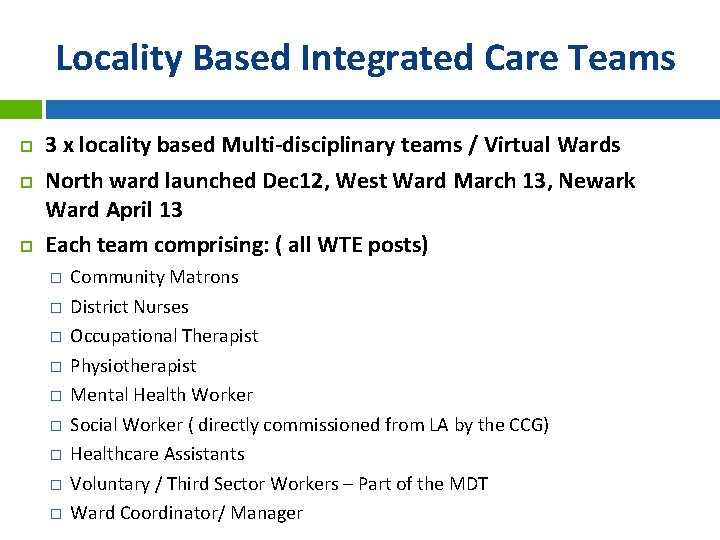 Locality Based Integrated Care Teams

3 x locality based Multi-disciplinary teams / Virtual Wards

North ward launched Dec12, West Ward March 13, Newark Ward April 13

Each team comprising: ( all WTE posts)

Community Matrons

District Nurses

Occupational Therapist

Physiotherapist

Mental Health Worker

Social Worker ( directly commissioned from LA by the CCG)

Healthcare Assistants

Voluntary / Third Sector Workers – Part of the MDT

Ward Coordinator/ Manager